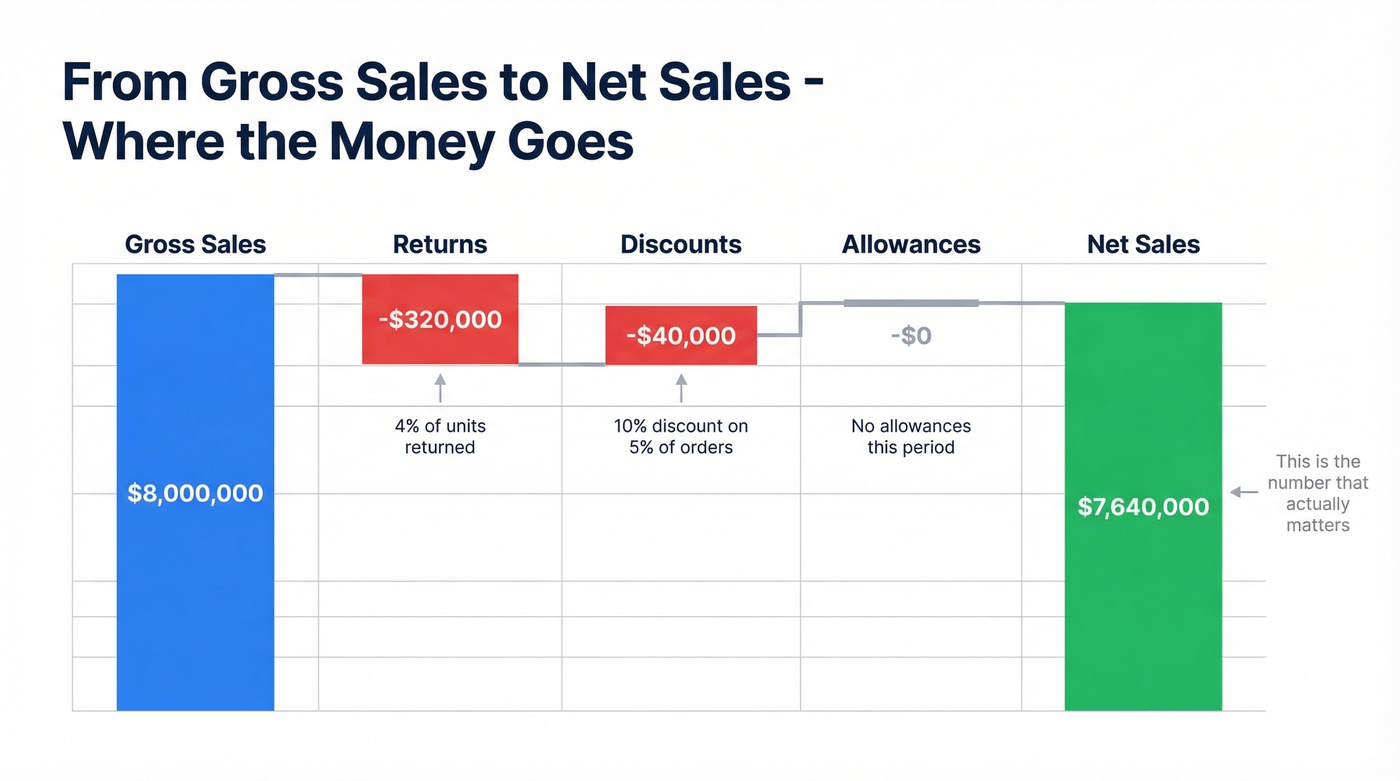 From Gross Sales to Net Sales - Where the Money Goes

Gross Sales

Returns

Discounts

Allowances

Net Sales

$8,000,000

-$320,000

4% of units returned

-$40,000

10% discount on 5% of orders

-$0

No allowances this period

$7,640,000

This is the number that actually matters